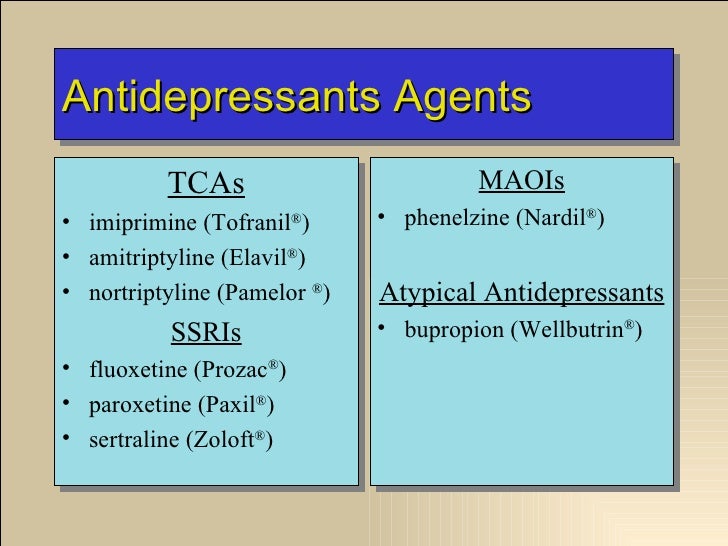 Antidepressants Agents

TCAs
• imiprimine (Tofranil®)
• amitriptyline (Elavil®)
• nortriptyline (Pamelor ®)

SSRIs
• fluoxetine (Prozac®)
• paroxetine (Paxil®)
• sertraline (Zoloft®)

MAOIs
• phenelzine (Nardil®)

Atypical Antidepressants
• bupropion (Wellbutrin®)